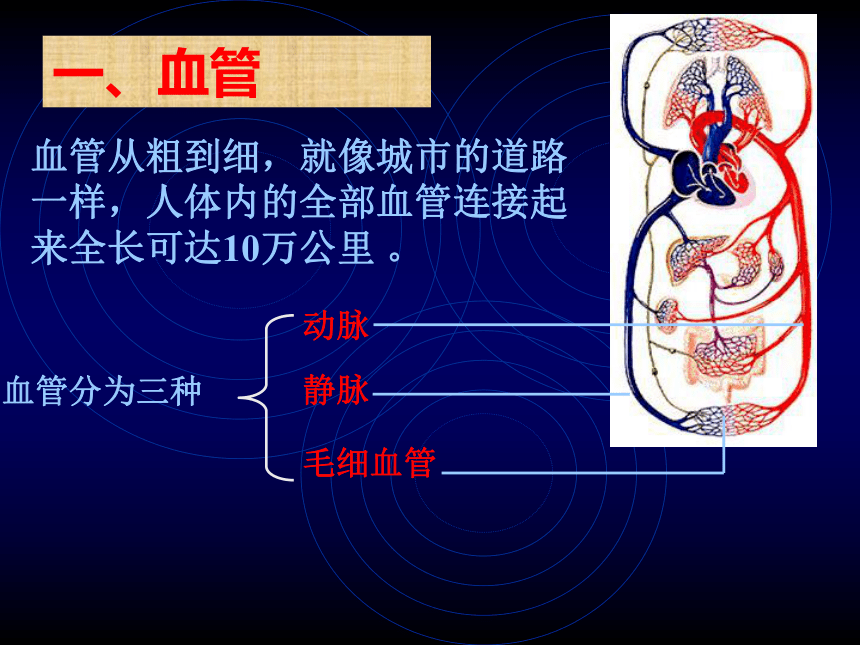 一、血管

血管从粗到细，就像城市的道路一样，人体内的全部血管连接起来全长可达10万公里 。

血管分为三种

动脉

静脉

毛细血管